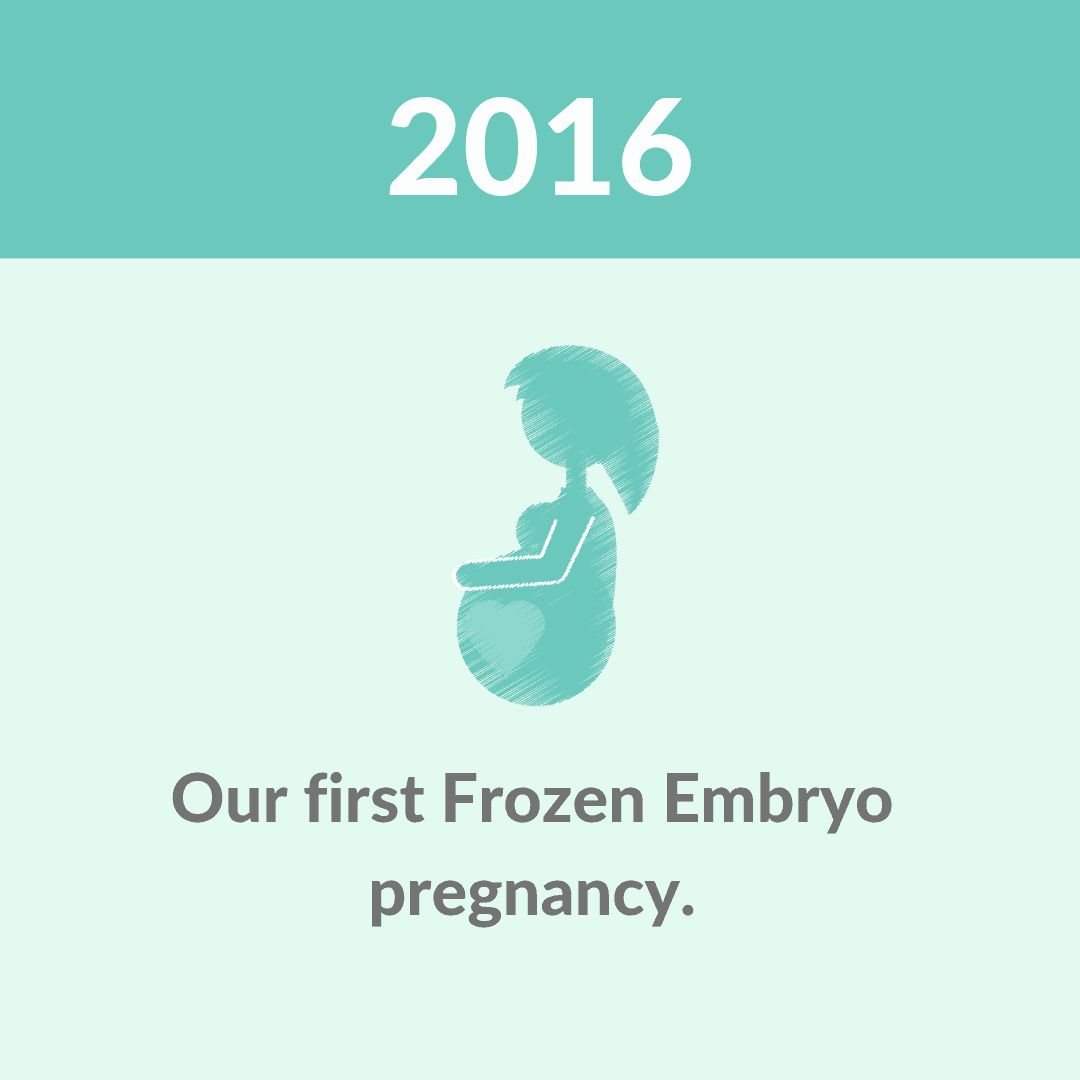 2016

Our first Frozen Embryo pregnancy.